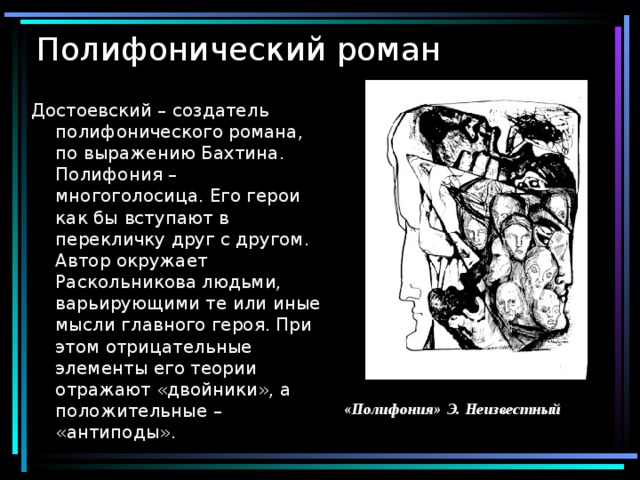 Полифонический роман

Достоевский – создатель полифонического романа, по выражению Бахтина. Полифония – многоголосица. Его герои как бы вступают в перекличку друг с другом. Автор окружает Раскольникова людьми, варьирующими те или иные мысли главного героя. При этом отрицательные элементы его теории отражают «двойники», а положительные – «антиподы».

«Полифония» Э. Неизвестный